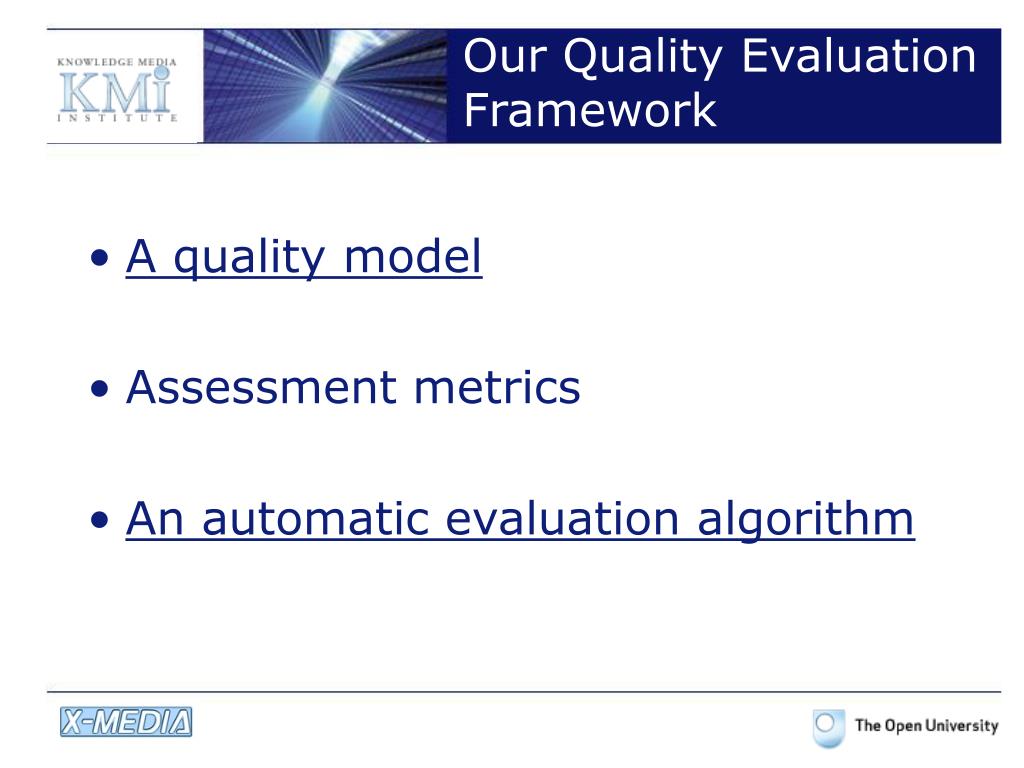 KNOWLEDGE MEDIA
KMi
INSTITUTE

Our Quality Evaluation Framework

• A quality model

• Assessment metrics

• An automatic evaluation algorithm

X-MEDIA

The Open University